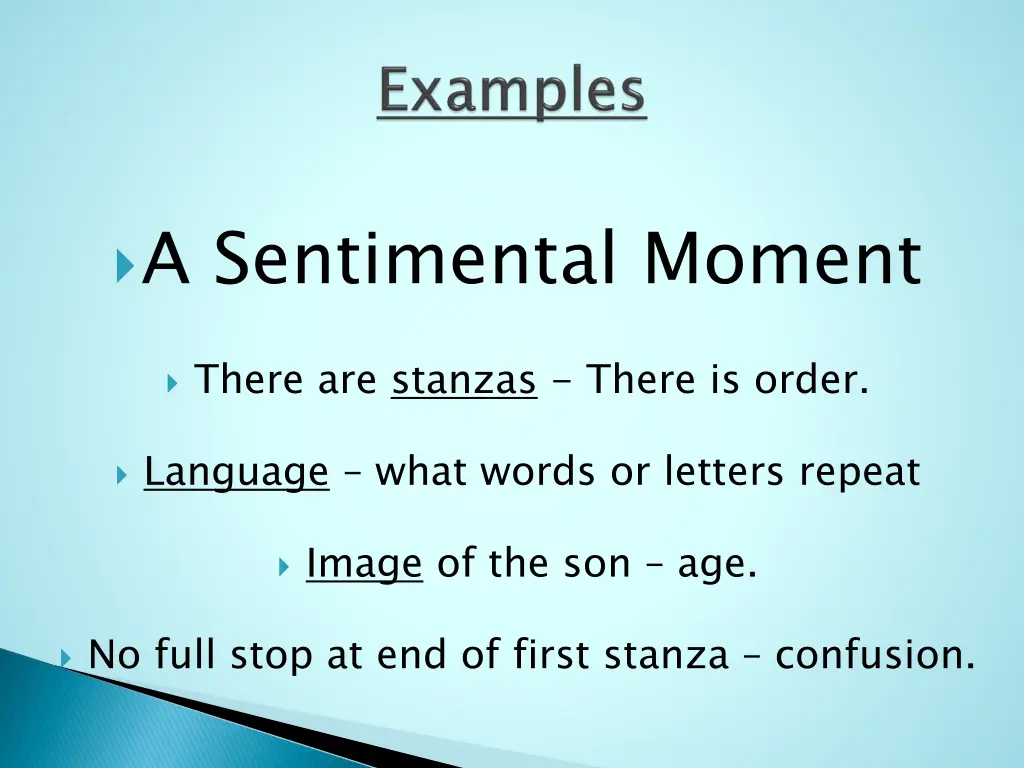 Examples

A Sentimental Moment

There are stanzas - There is order.

Language – what words or letters repeat

Image of the son – age.

No full stop at end of first stanza – confusion.